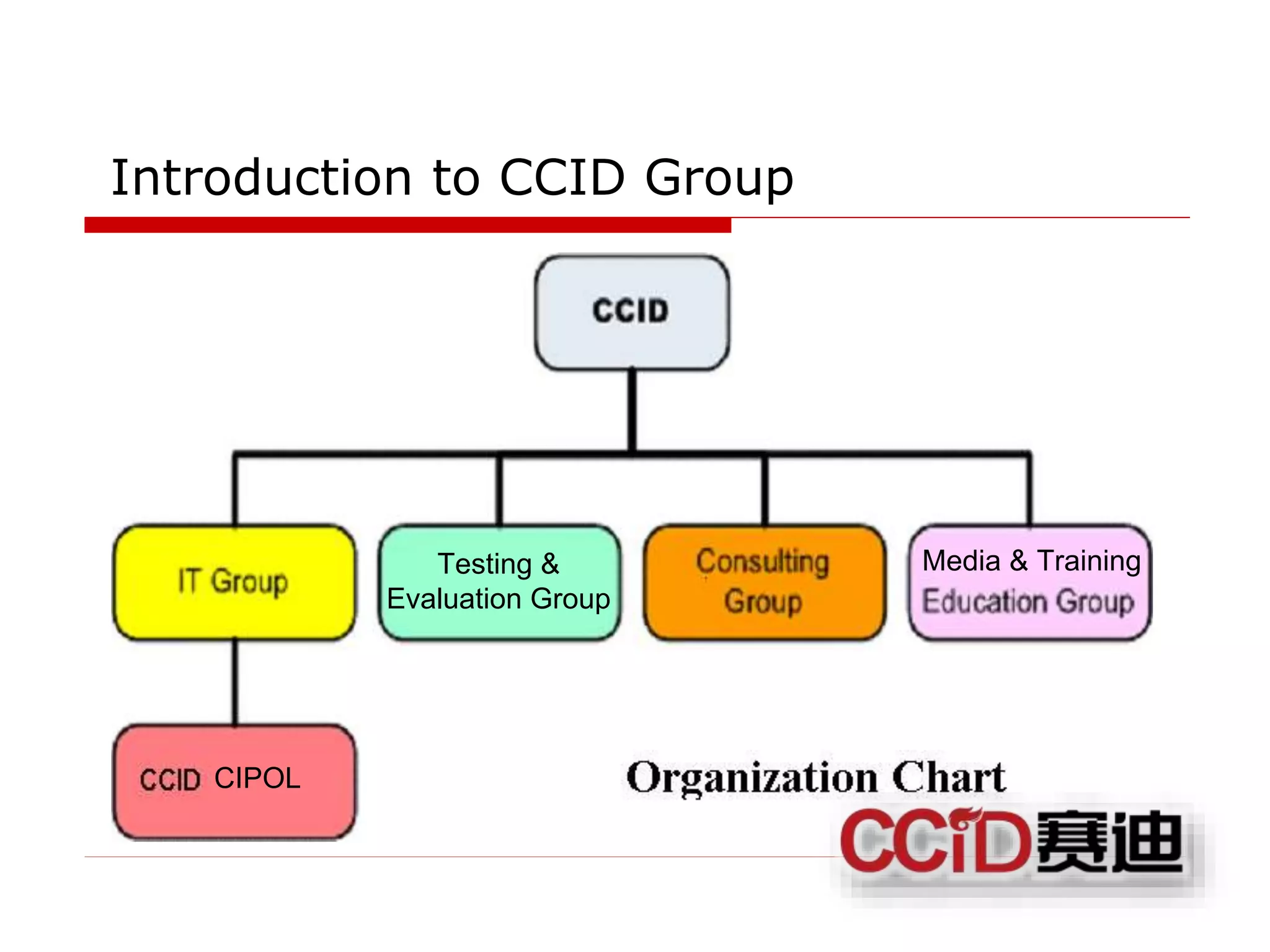 Introduction to CCID Group

CCID

IT Group

Testing & Evaluation Group

Consulting Group

Media & Training Education Group

CCID CIPOL

Organization Chart

CCID赛迪